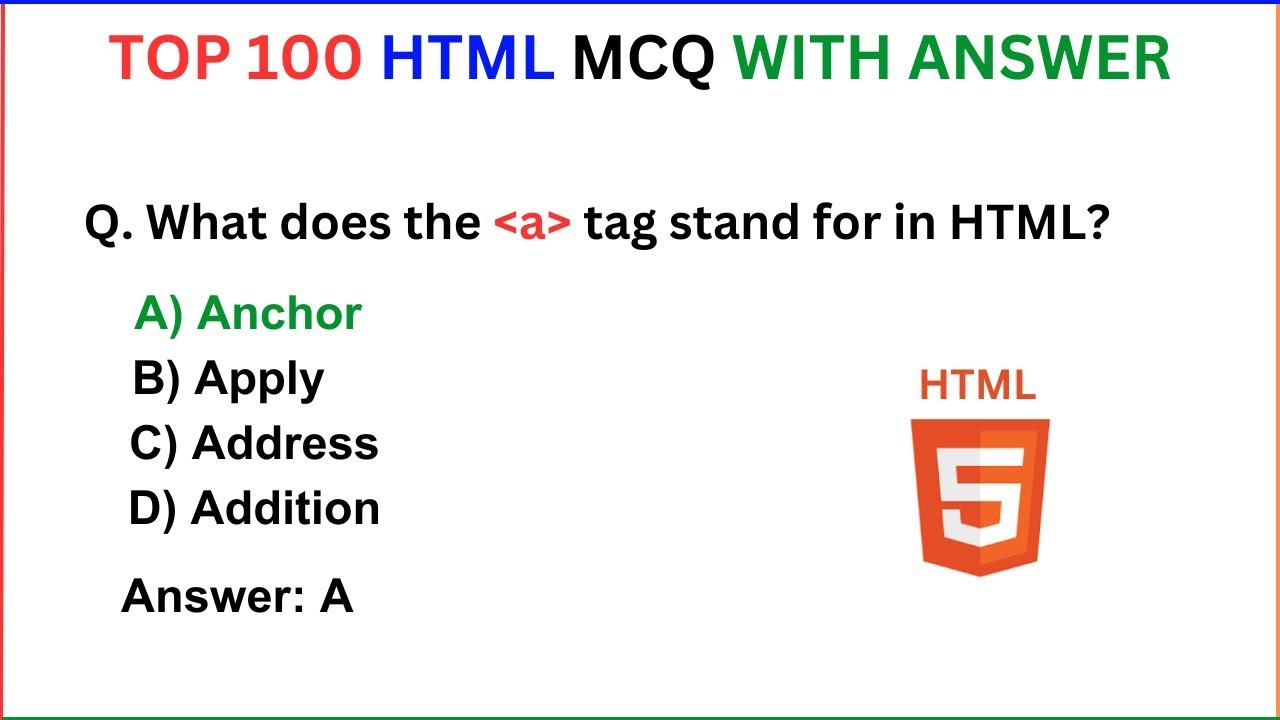 TOP 100 HTML MCQ WITH ANSWER

Q. What does the <a> tag stand for in HTML?

A) Anchor
B) Apply
C) Address
D) Addition

Answer: A

HTML
5